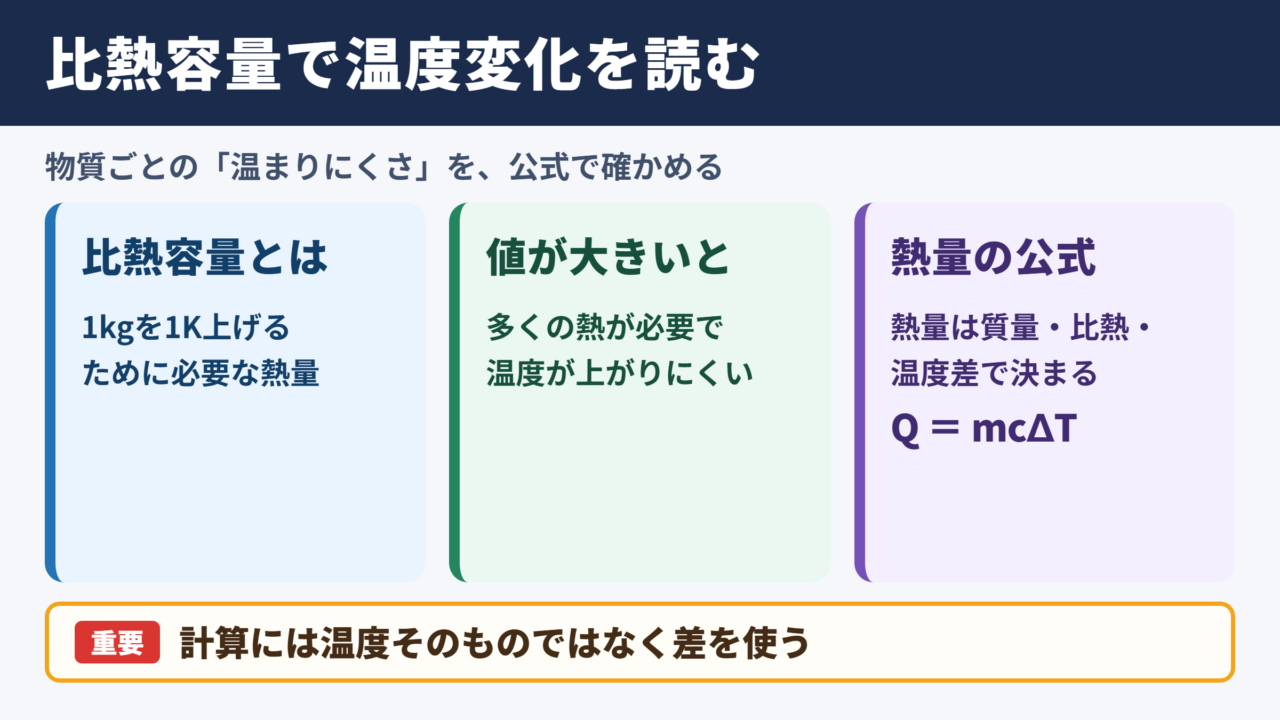 比熱容量で温度変化を読む

物質ごとの「温まりにくさ」を、公式で確かめる

比熱容量とは

1kgを1K上げるために必要な熱量

値が大きいと

多くの熱が必要で温度が上がりにくい

熱量の公式

熱量は質量・比熱・温度差で決まる

$Q = mc\Delta T$

重要 計算には温度そのものではなく差を使う